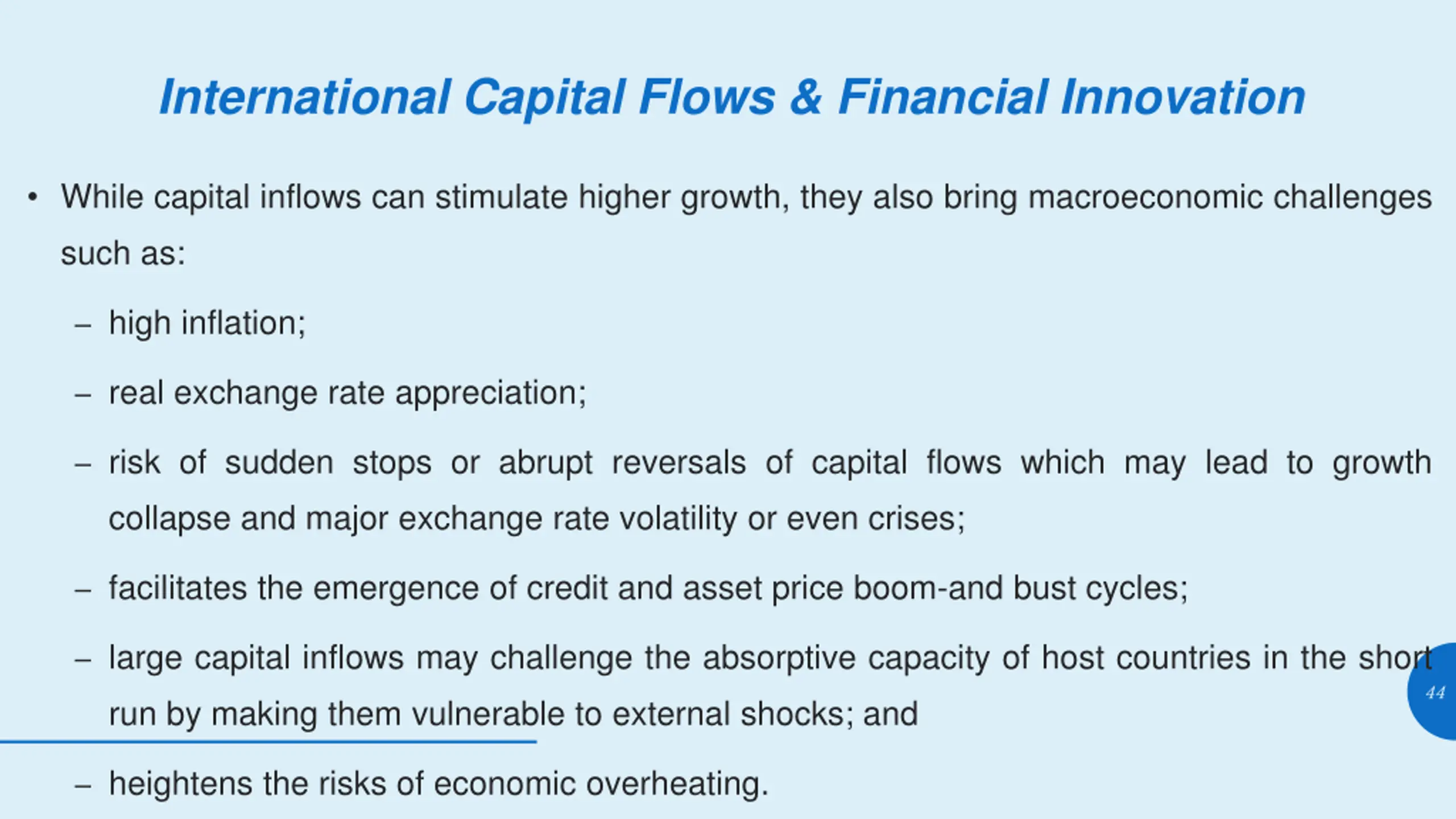 International Capital Flows & Financial Innovation

• While capital inflows can stimulate higher growth, they also bring macroeconomic challenges such as:

– high inflation;

– real exchange rate appreciation;

– risk of sudden stops or abrupt reversals of capital flows which may lead to growth collapse and major exchange rate volatility or even crises;

– facilitates the emergence of credit and asset price boom-and bust cycles;

– large capital inflows may challenge the absorptive capacity of host countries in the short run by making them vulnerable to external shocks; and

– heightens the risks of economic overheating.

44